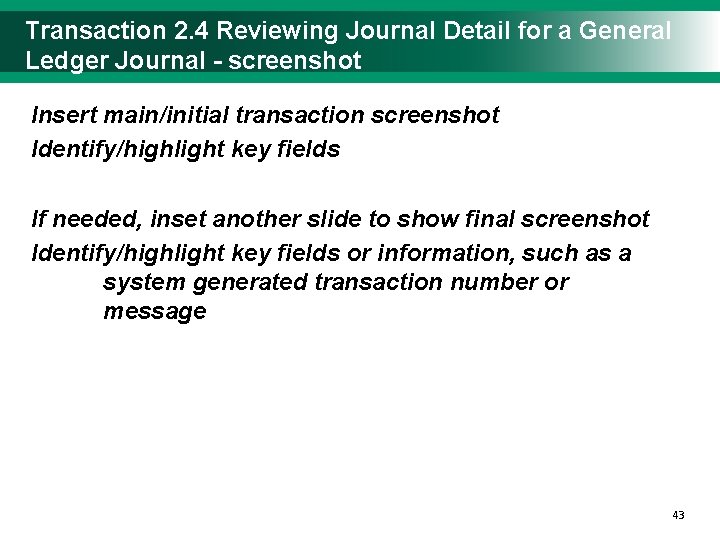 Transaction 2.4 Reviewing Journal Detail for a General Ledger Journal - screenshot

Insert main/initial transaction screenshot
Identify/highlight key fields

If needed, inset another slide to show final screenshot
Identify/highlight key fields or information, such as a system generated transaction number or message

43